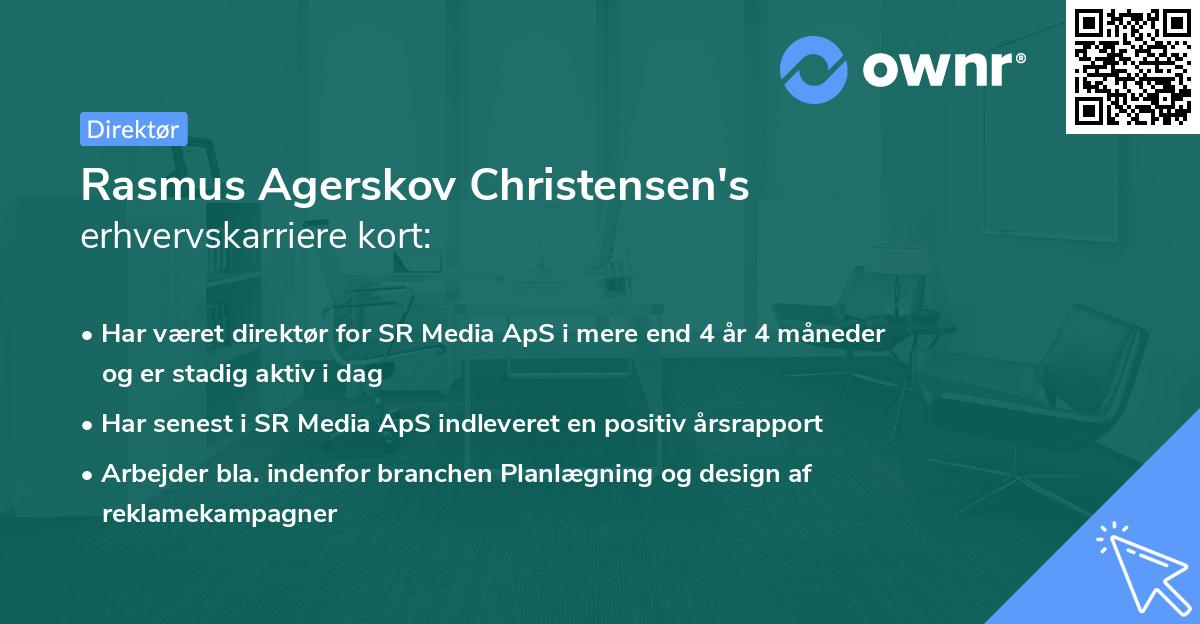 ownr®

Direktør

Rasmus Agerskov Christensen's
erhvervskarriere kort:

• Har været direktør for SR Media ApS i mere end 4 år 4 måneder og er stadig aktiv i dag
• Har senest i SR Media ApS indleveret en positiv årsrapport
• Arbejder bla. indenfor branchen Planlægning og design af reklamekampagner